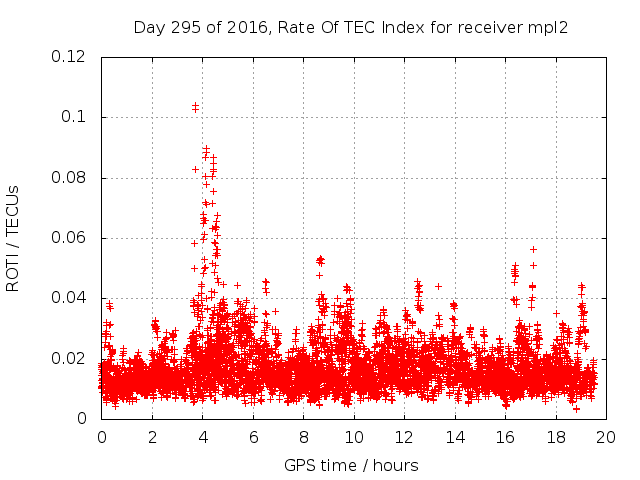 Day 295 of 2016, Rate Of TEC Index for receiver mpl2

ROTI / TECUs

0.12
0.1
0.08
0.06
0.04
0.02
0

0 2 4 6 8 10 12 14 16 18 20

GPS time / hours